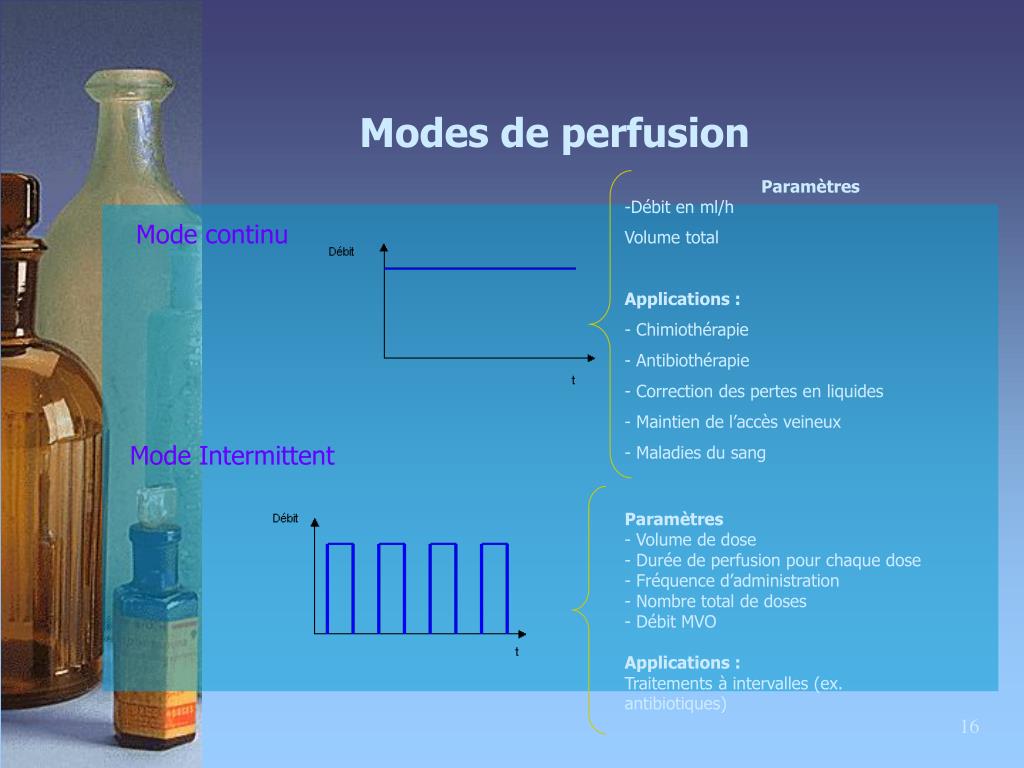 Modes de perfusion

Mode continu

Débit

t

Paramètres
-Débit en ml/h
Volume total

Applications :
- Chimiothérapie
- Antibiothérapie
- Correction des pertes en liquides
- Maintien de l'accès veineux
- Maladies du sang

Mode Intermittent

Débit

t

Paramètres
- Volume de dose
- Durée de perfusion pour chaque dose
- Fréquence d'administration
- Nombre total de doses
- Débit MVO

Applications :
Traitements à intervalles (ex. antibiotiques)

16